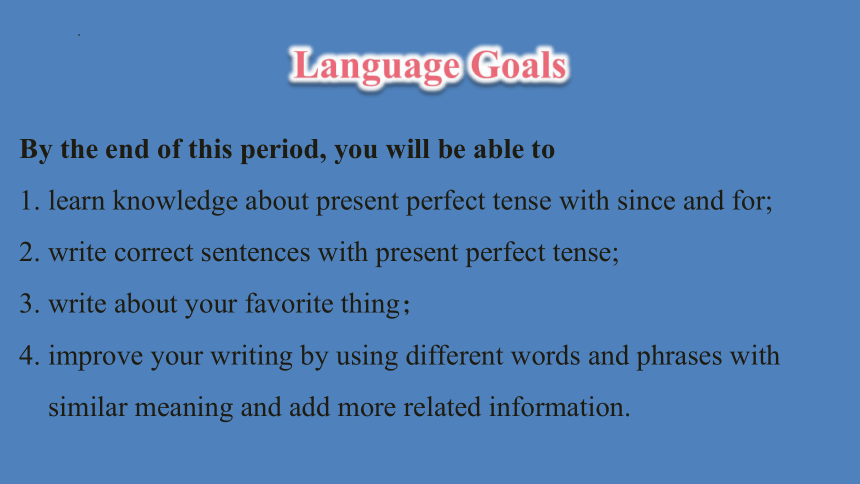 Language Goals

By the end of this period, you will be able to

1. learn knowledge about present perfect tense with since and for;

2. write correct sentences with present perfect tense;

3. write about your favorite thing;

4. improve your writing by using different words and phrases with similar meaning and add more related information.